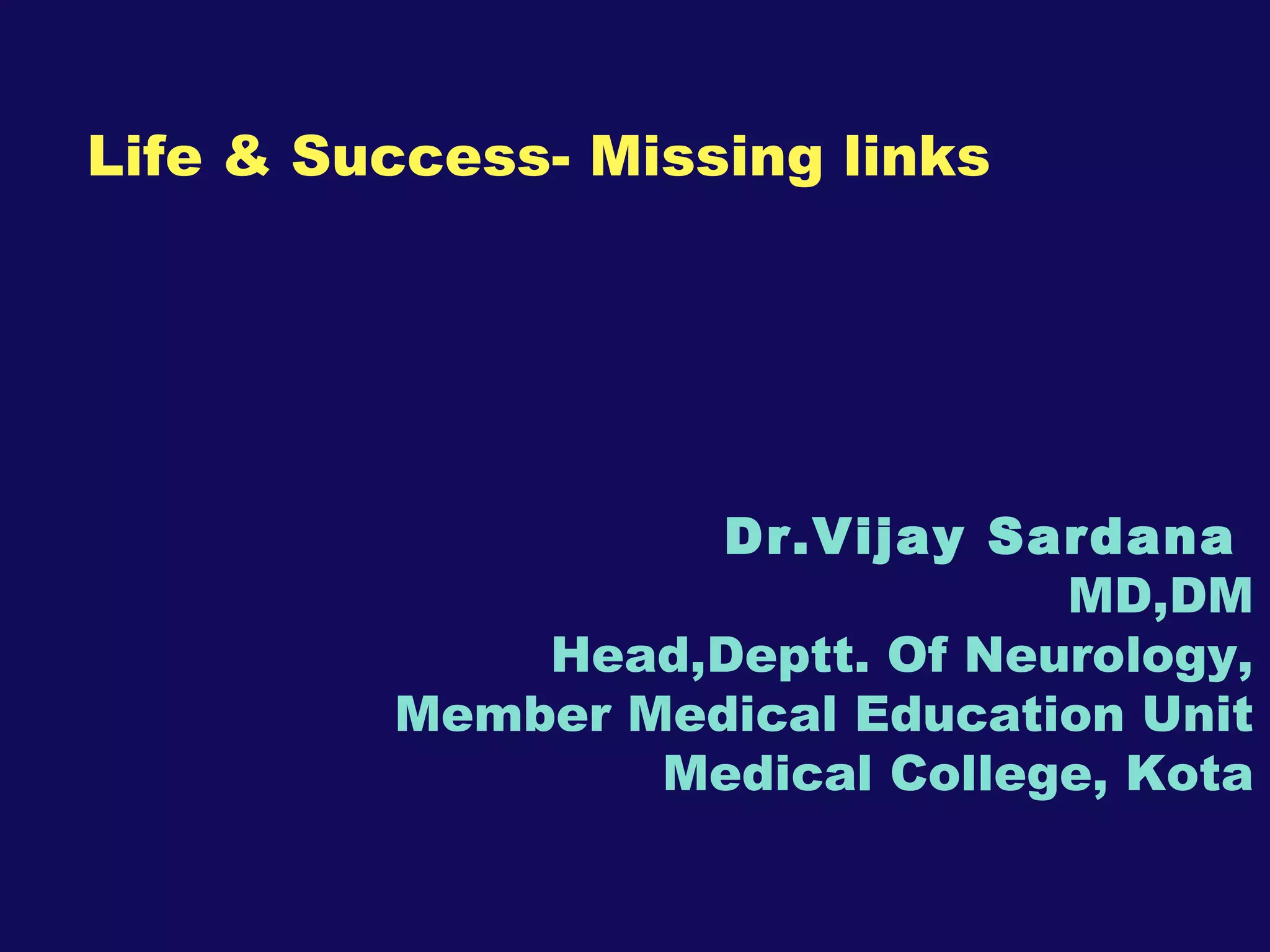 Life & Success- Missing links

Dr.Vijay Sardana
MD,DM
Head,Deptt. Of Neurology,
Member Medical Education Unit
Medical College, Kota